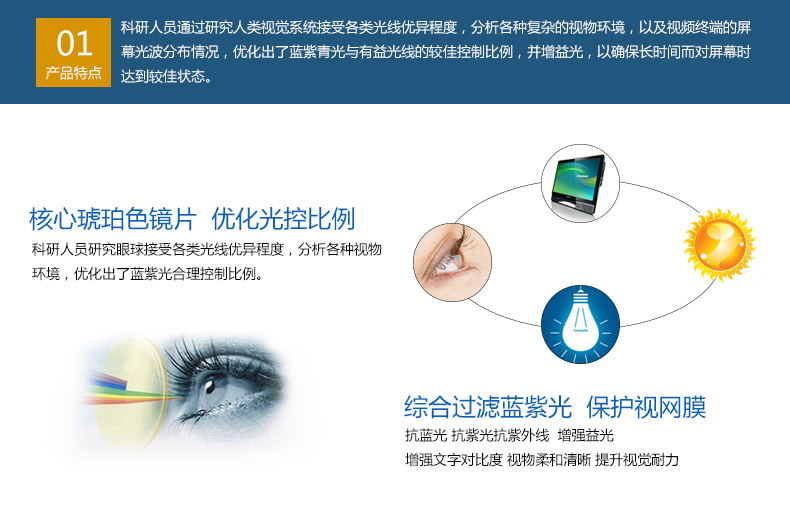 01
产品特点

科研人员通过研究人类视觉系统接受各类光线优异程度，分析各种复杂的视物环境，以及视频终端的屏幕光波分布情况，优化出了蓝紫青光与有益光线的较佳控制比例，并增益光，以确保长时间而对屏幕时达到较佳状态。

核心琥珀色镜片 优化光控比例

科研人员研究眼球接受各类光线优异程度，分析各种视物环境，优化出了蓝紫光合理控制比例。

综合过滤蓝紫光 保护视网膜

抗蓝光 抗紫光抗紫外线 增强益光

增强文字对比度 视物柔和清晰 提升视觉耐力